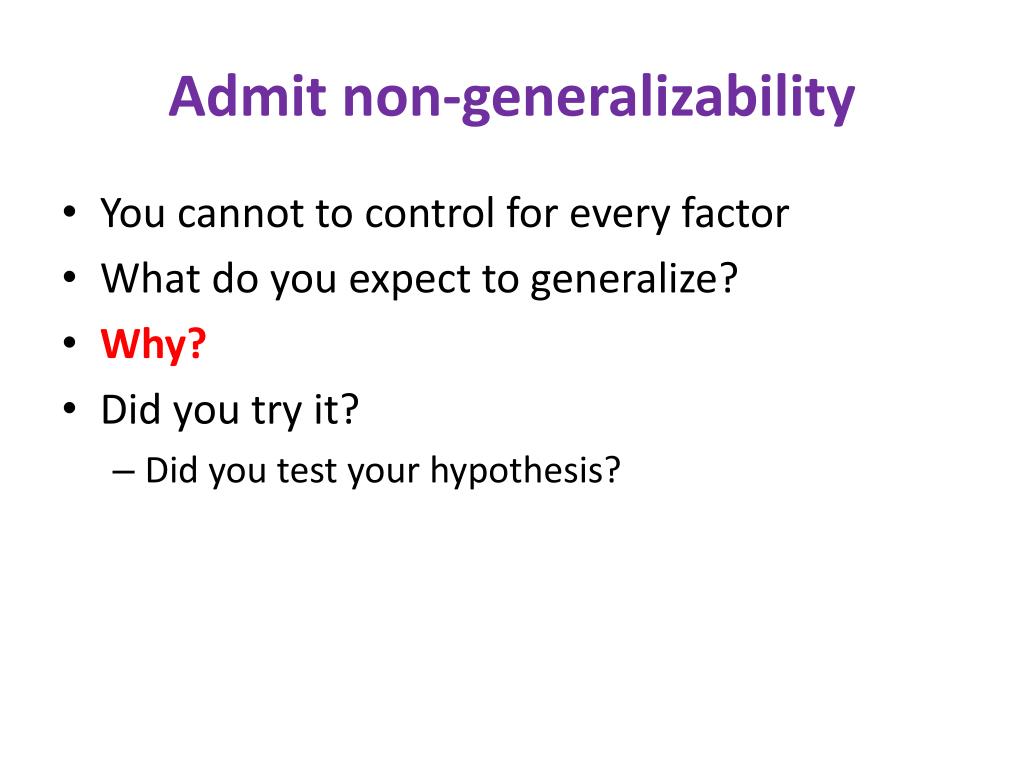 Admit non-generalizability

• You cannot to control for every factor
• What do you expect to generalize?
• Why?
• Did you try it?
  – Did you test your hypothesis?